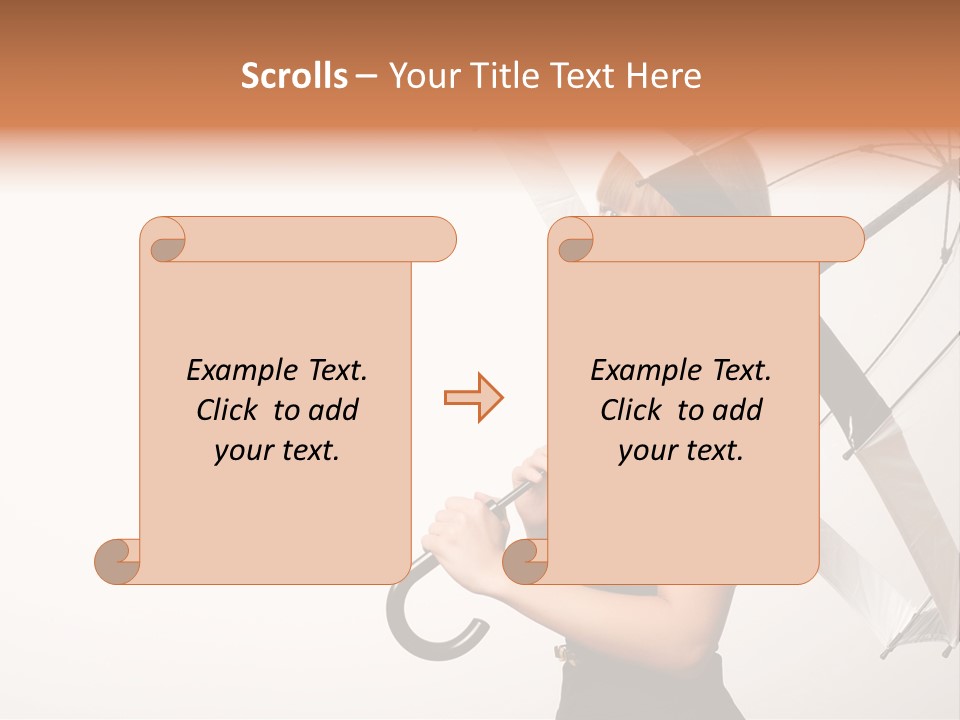 Scrolls – Your Title Text Here

Example Text. Click to add your text.

Example Text. Click to add your text.